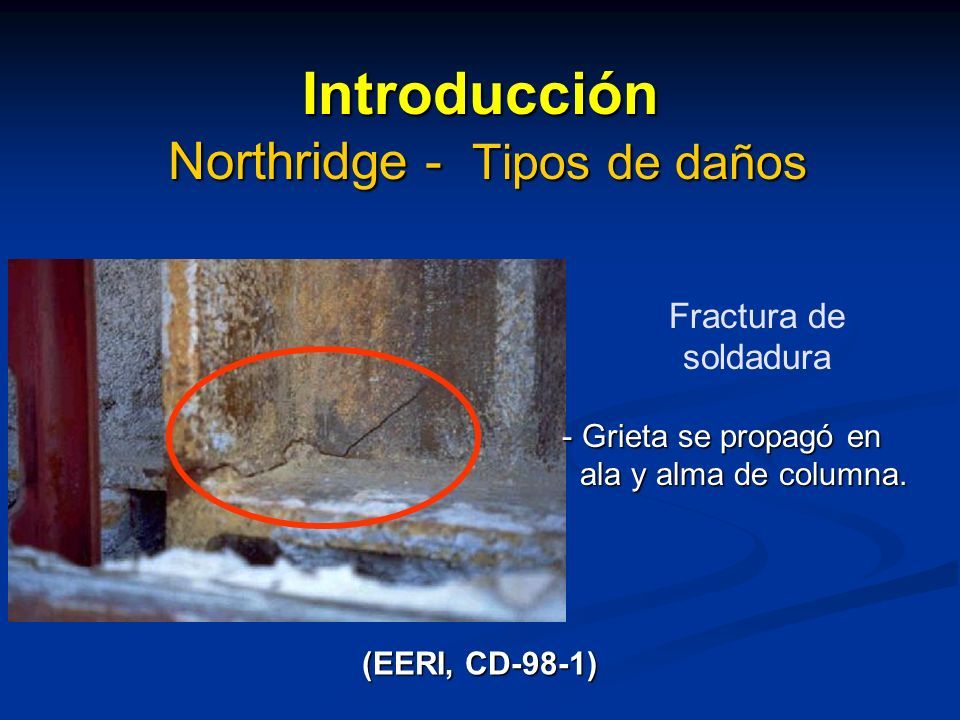 Introducción
Northridge - Tipos de daños

Fractura de soldadura

- Grieta se propagó en ala y alma de columna.

(EERI, CD-98-1)